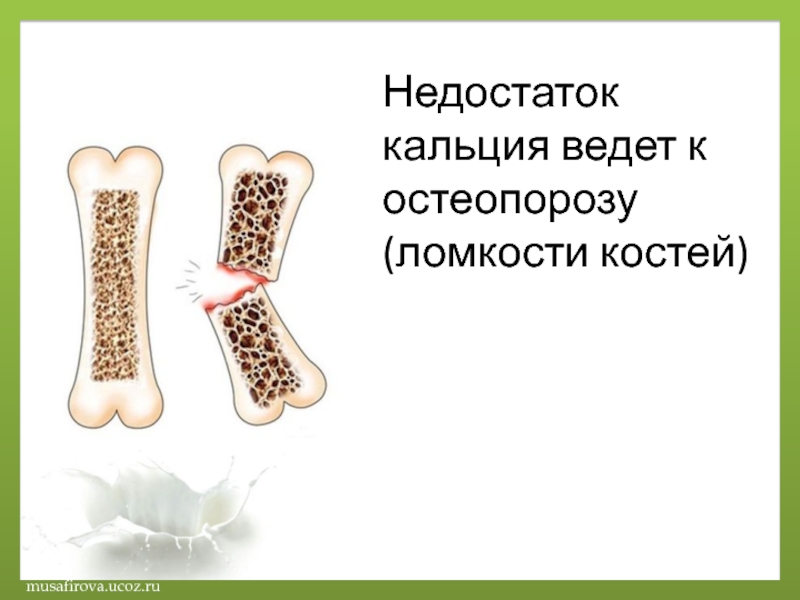 Недостаток кальция ведет к остеопорозу (ломкости костей)

musafirova.ucoz.ru